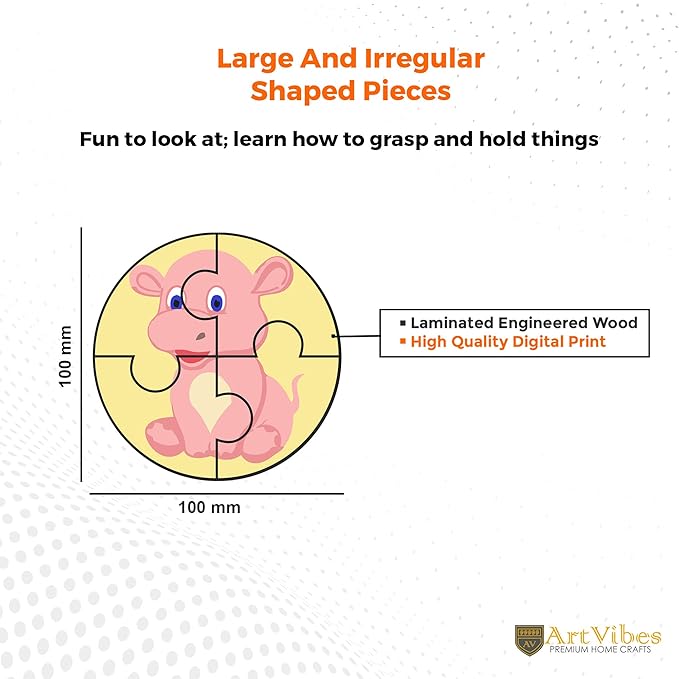 Large And Irregular Shaped Pieces

Fun to look at; learn how to grasp and hold things

100 mm

100 mm

▪ Laminated Engineered Wood
▪ High Quality Digital Print

AV ArtVibes
PREMIUM HOME CRAFTS